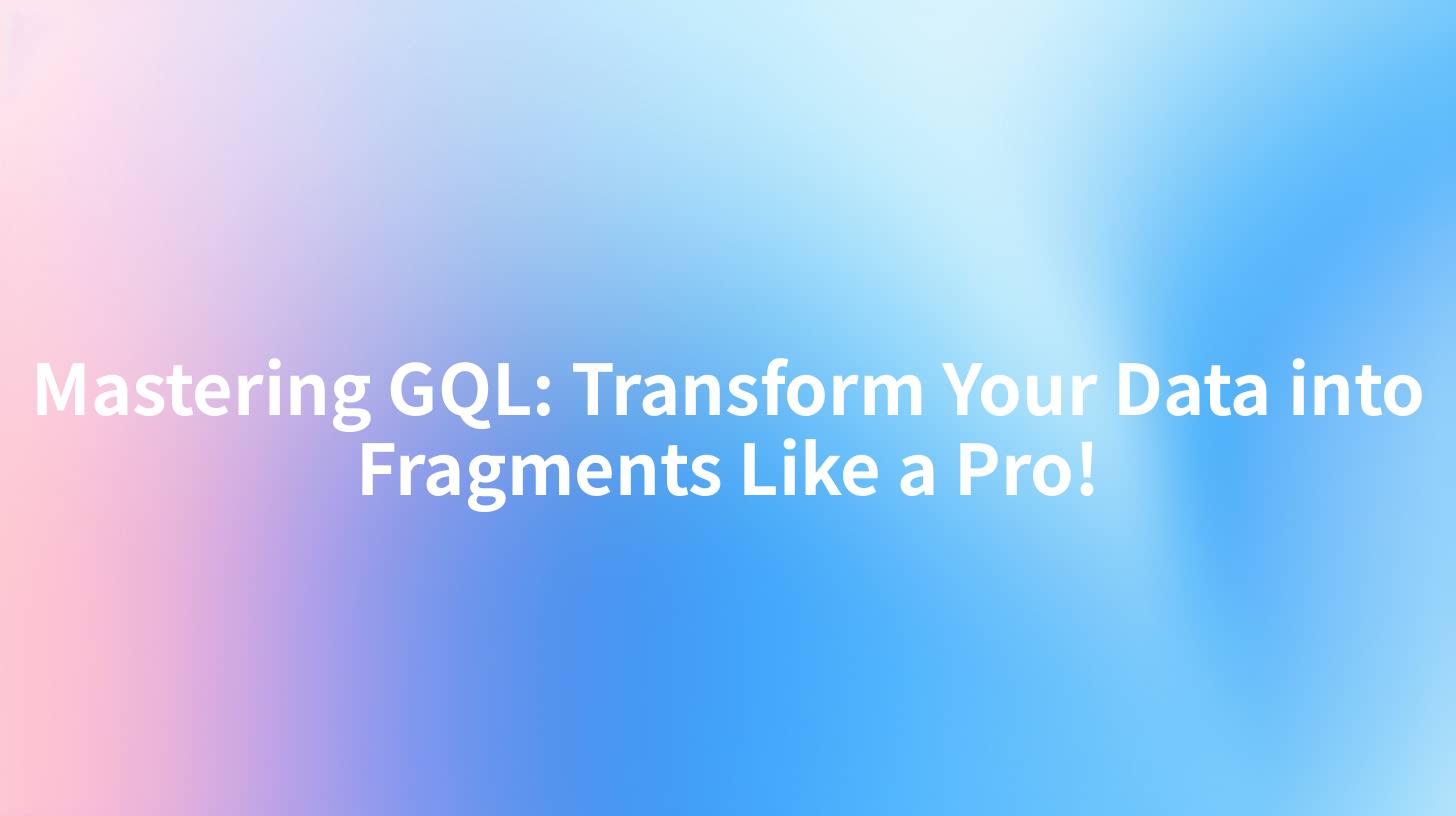 Mastering GQL: Transform Your Data into Fragments Like a Pro!